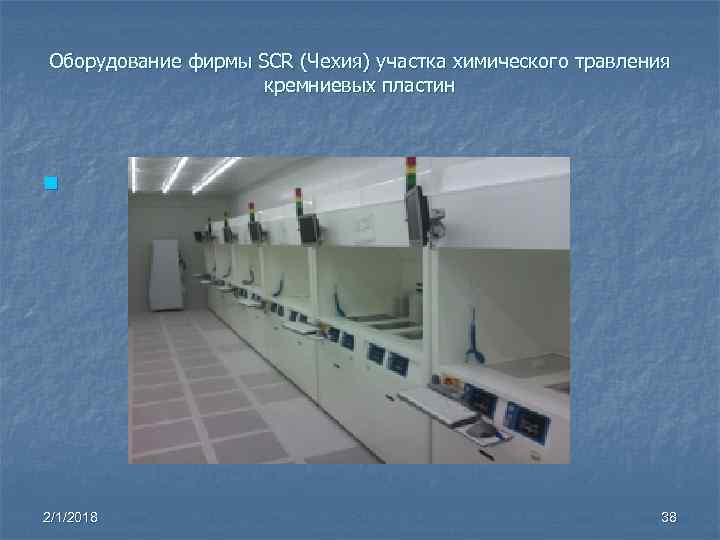 Оборудование фирмы SCR (Чехия) участка химического травления кремниевых пластин

2/1/2018

38